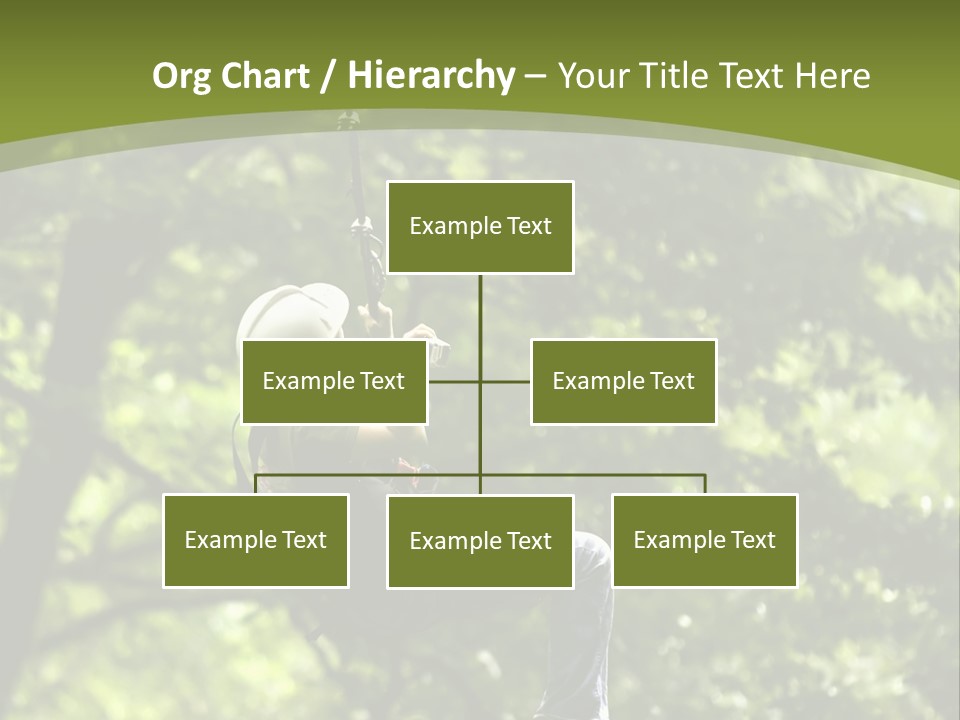 Org Chart / Hierarchy – Your Title Text Here

Example Text

Example Text

Example Text

Example Text

Example Text

Example Text